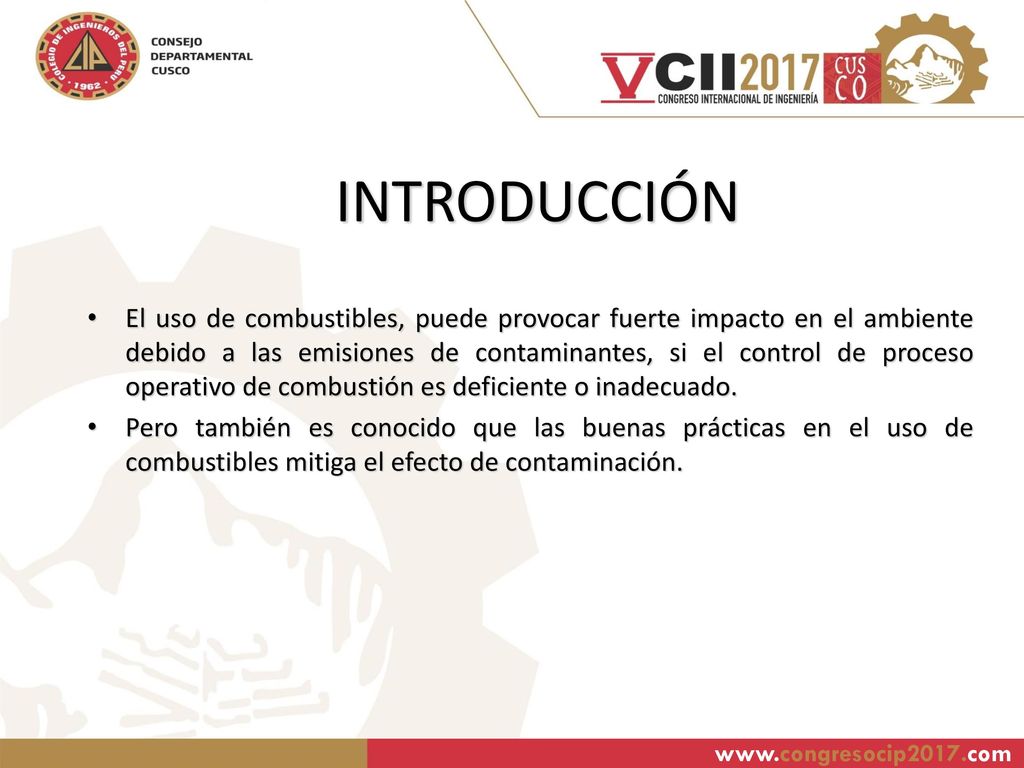 COLEGIO DE INGENIEROS DEL PERÚ
CIP
1962

CONSEJO DEPARTAMENTAL CUSCO

VCII2017 CUSCO
CONGRESO INTERNACIONAL DE INGENIERÍA

INTRODUCCIÓN

• El uso de combustibles, puede provocar fuerte impacto en el ambiente debido a las emisiones de contaminantes, si el control de proceso operativo de combustión es deficiente o inadecuado.

• Pero también es conocido que las buenas prácticas en el uso de combustibles mitiga el efecto de contaminación.

www.congresocip2017.com